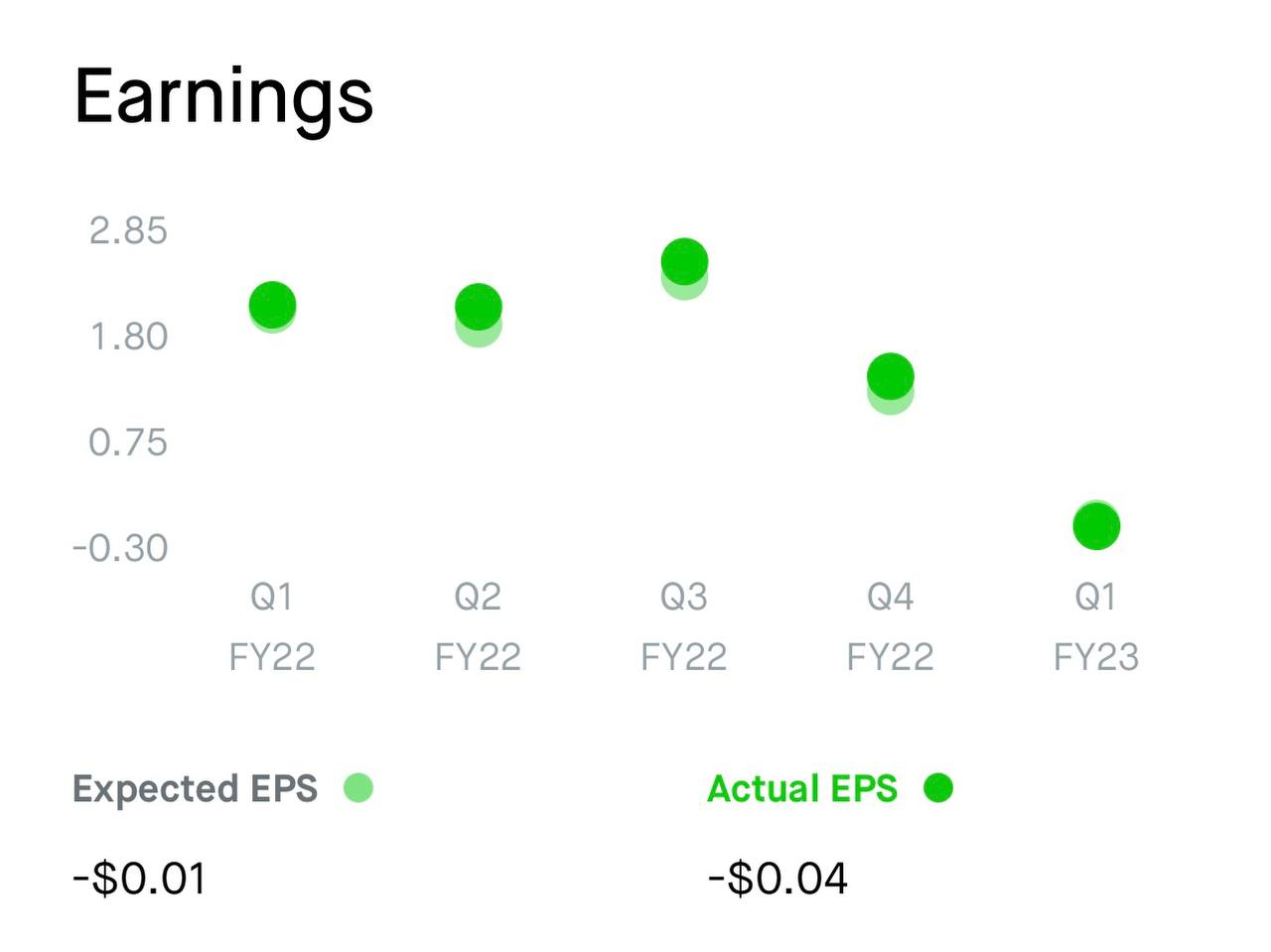 Earnings

2.85
1.80
0.75
-0.30

Q1 FY22
Q2 FY22
Q3 FY22
Q4 FY22
Q1 FY23

Expected EPS
-$0.01

Actual EPS
-$0.04